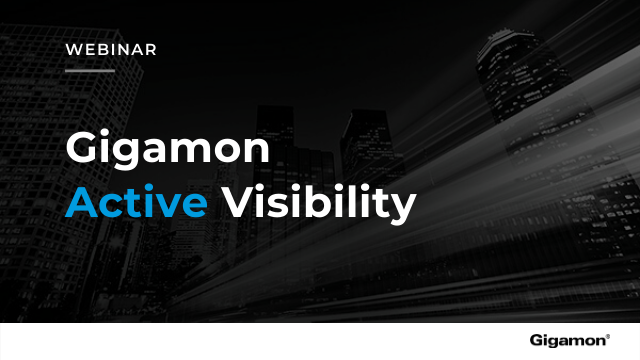 WEBINAR

Gigamon Active Visibility

Gigamon®